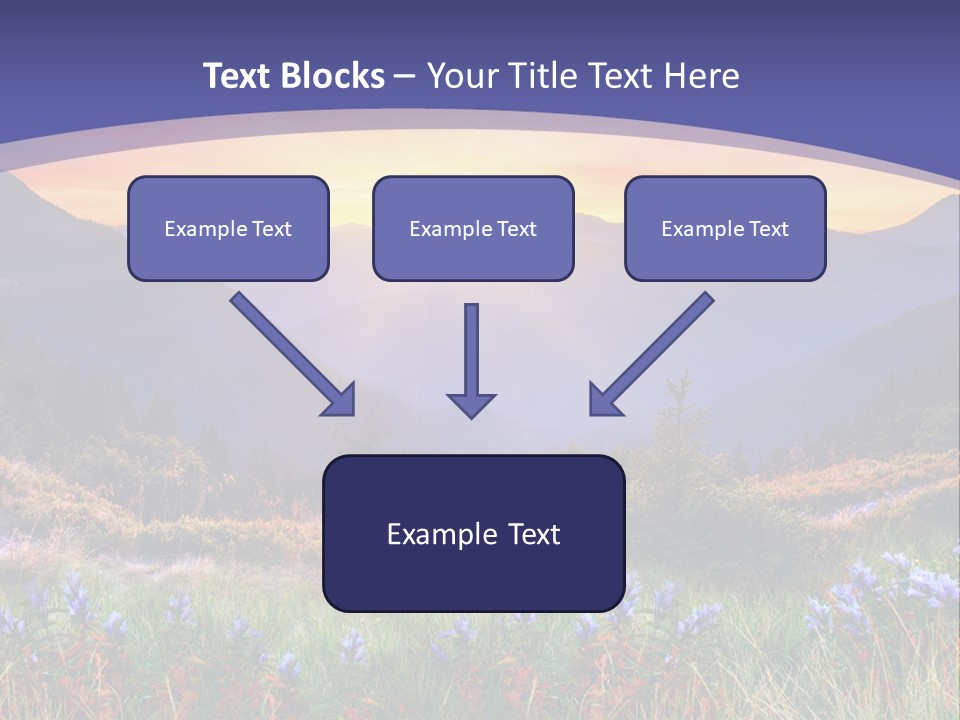 Text Blocks – Your Title Text Here

Example Text

Example Text

Example Text

Example Text